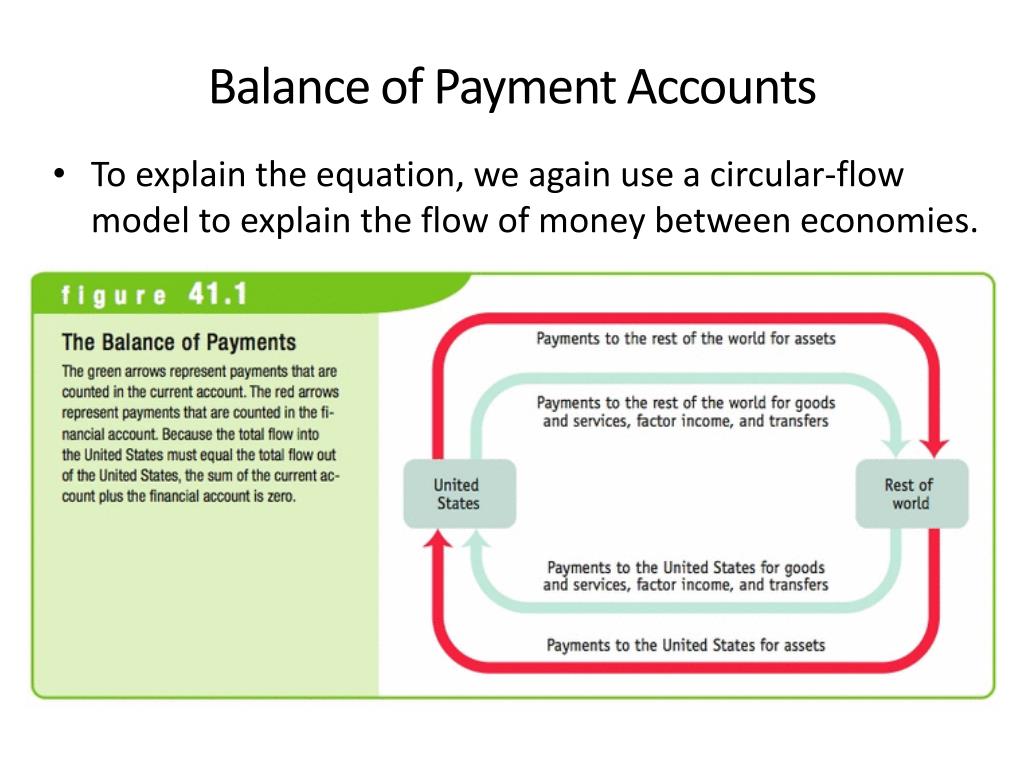 Balance of Payment Accounts

• To explain the equation, we again use a circular-flow model to explain the flow of money between economies.

figure 41.1

The Balance of Payments

The green arrows represent payments that are counted in the current account. The red arrows represent payments that are counted in the financial account. Because the total flow into the United States must equal the total flow out of the United States, the sum of the current account plus the financial account is zero.

Payments to the rest of the world for assets

Payments to the rest of the world for goods and services, factor income, and transfers

United States

Rest of world

Payments to the United States for goods and services, factor income, and transfers

Payments to the United States for assets